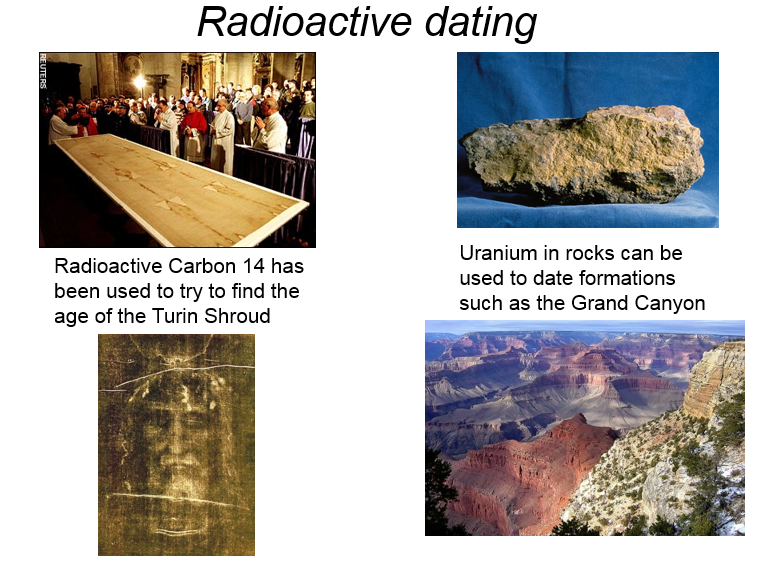 Radioactive dating

REUTERS

Radioactive Carbon 14 has been used to try to find the age of the Turin Shroud

Uranium in rocks can be used to date formations such as the Grand Canyon